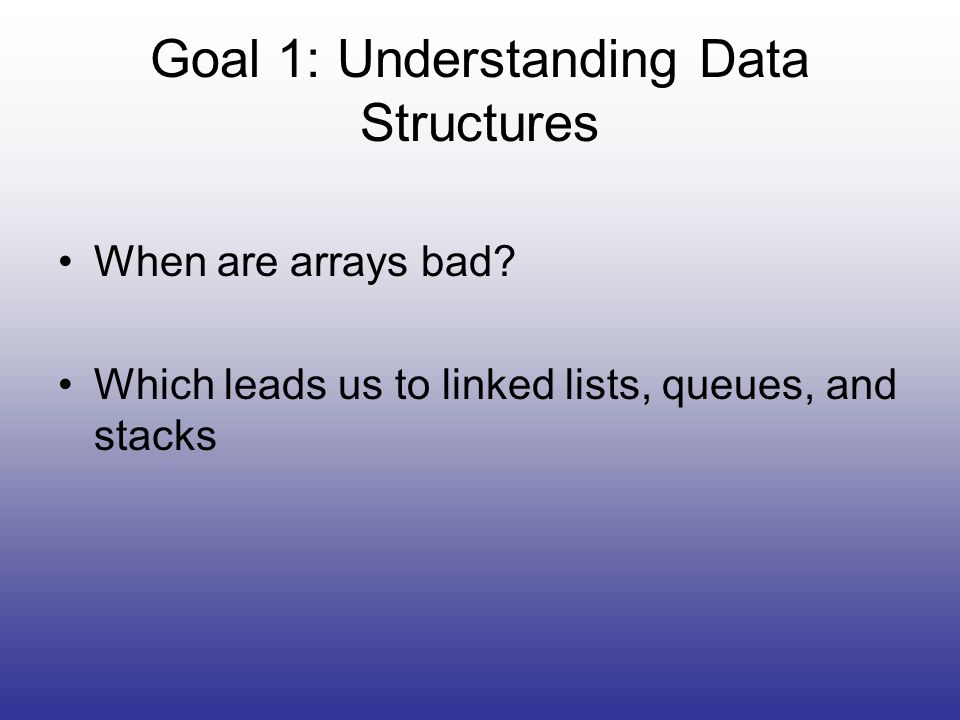 Goal 1: Understanding Data Structures

• When are arrays bad?

• Which leads us to linked lists, queues, and stacks